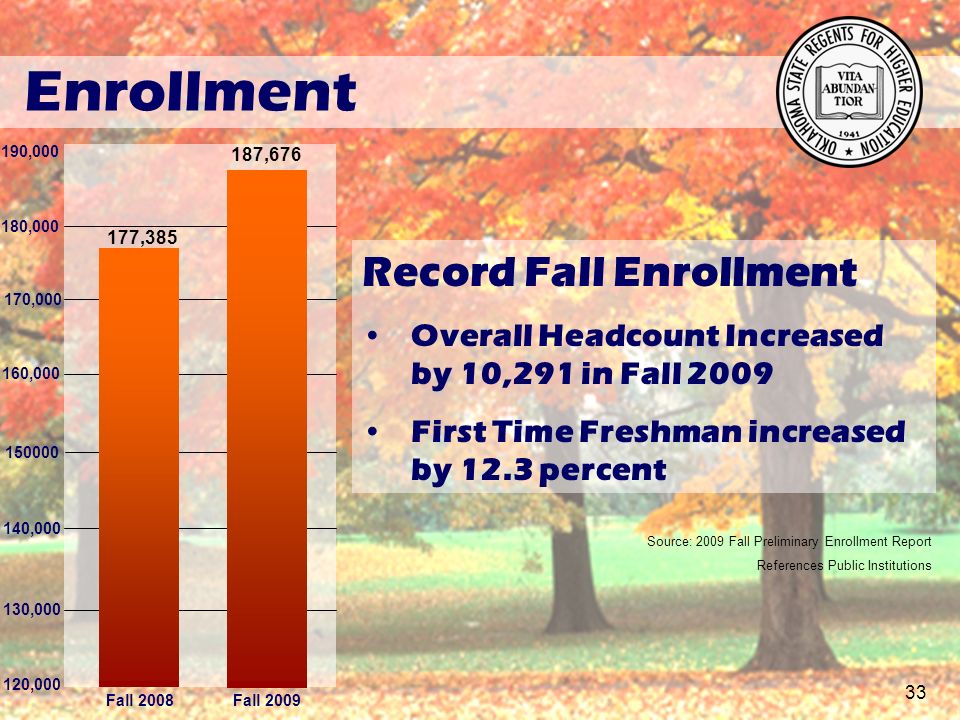 Enrollment

OKLAHOMA STATE REGENTS FOR HIGHER EDUCATION
VITA ABUNDANTIOR
1941

190,000
180,000
170,000
160,000
150000
140,000
130,000
120,000

177,385
187,676

Fall 2008
Fall 2009

Record Fall Enrollment

• Overall Headcount Increased by 10,291 in Fall 2009

• First Time Freshman increased by 12.3 percent

Source: 2009 Fall Preliminary Enrollment Report
References Public Institutions

33